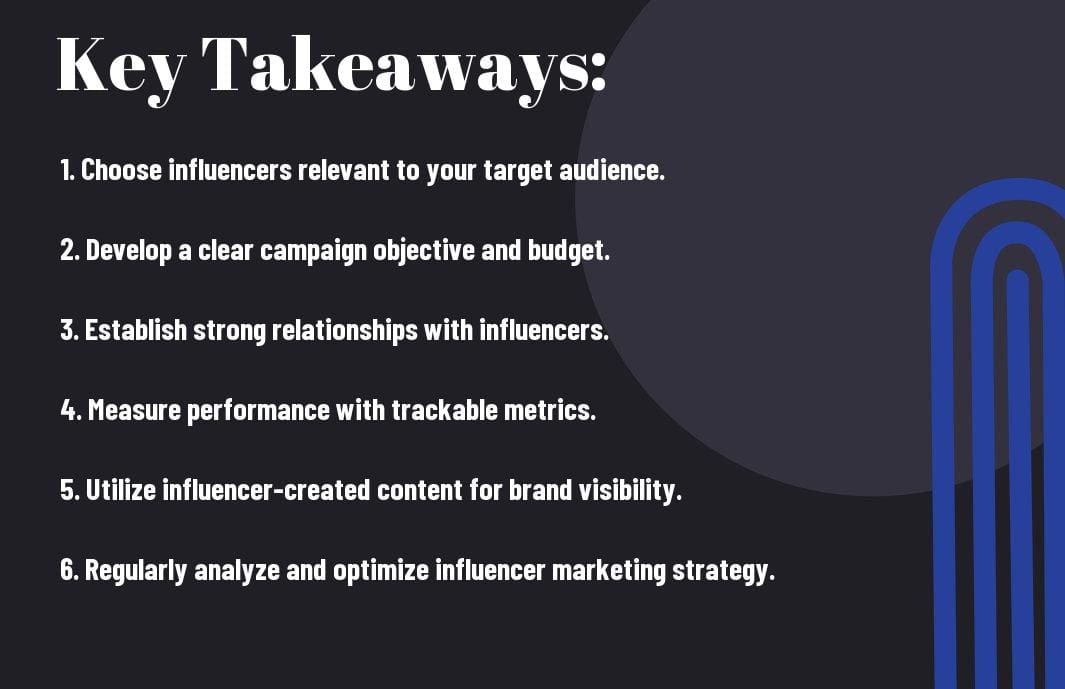 Key Takeaways:

1. Choose influencers relevant to your target audience.

2. Develop a clear campaign objective and budget.

3. Establish strong relationships with influencers.

4. Measure performance with trackable metrics.

5. Utilize influencer-created content for brand visibility.

6. Regularly analyze and optimize influencer marketing strategy.